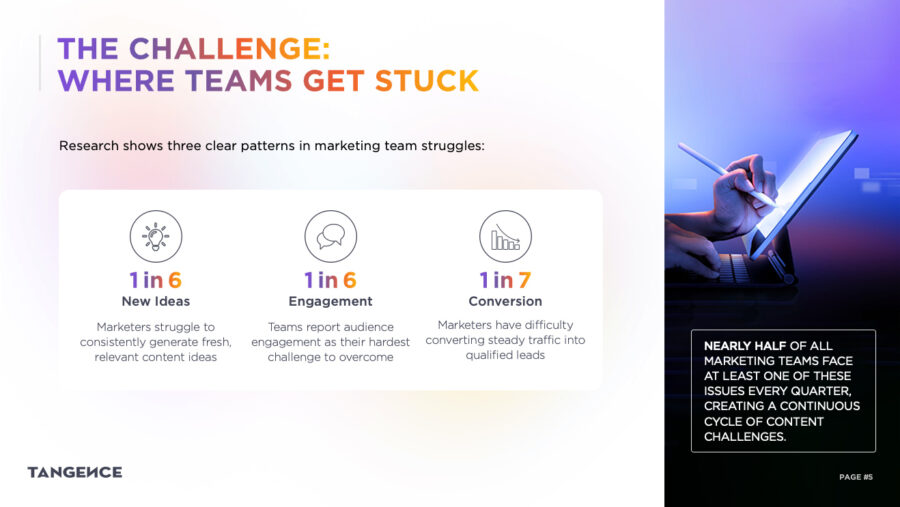 THE CHALLENGE:
WHERE TEAMS GET STUCK

Research shows three clear patterns in marketing team struggles:

1 in 6
New Ideas
Marketers struggle to consistently generate fresh, relevant content ideas

1 in 6
Engagement
Teams report audience engagement as their hardest challenge to overcome

1 in 7
Conversion
Marketers have difficulty converting steady traffic into qualified leads

NEARLY HALF OF ALL MARKETING TEAMS FACE AT LEAST ONE OF THESE ISSUES EVERY QUARTER, CREATING A CONTINUOUS CYCLE OF CONTENT CHALLENGES.

TANGENCE

PAGE #5